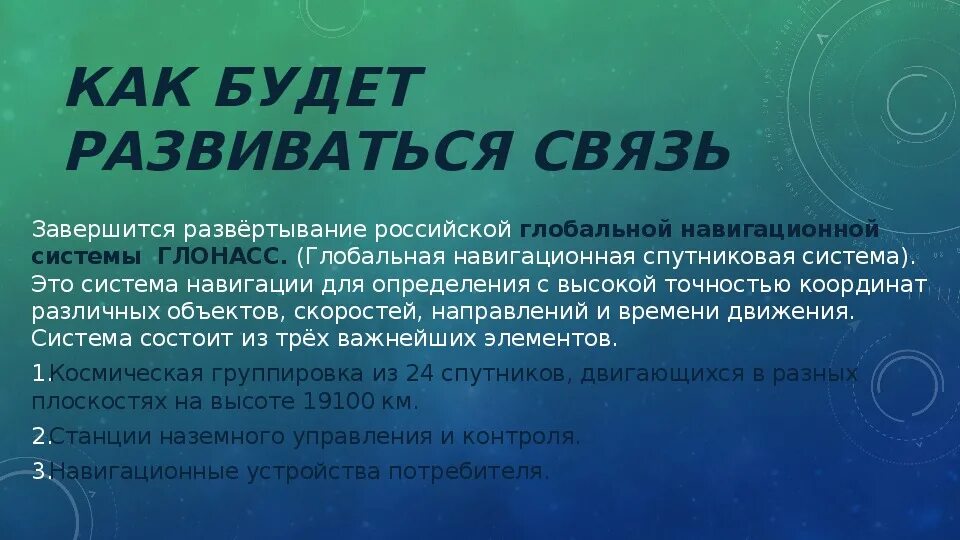 КАК БУДЕТ РАЗВИВАТЬСЯ СВЯЗЬ

Завершится развёртывание российской глобальной навигационной системы ГЛОНАСС. (Глобальная навигационная спутниковая система). Это система навигации для определения с высокой точностью координат различных объектов, скоростей, направлений и времени движения. Система состоит из трёх важнейших элементов.

1.Космическая группировка из 24 спутников, двигающихся в разных плоскостях на высоте 19100 км.

2.Станции наземного управления и контроля.

3.Навигационные устройства потребителя.